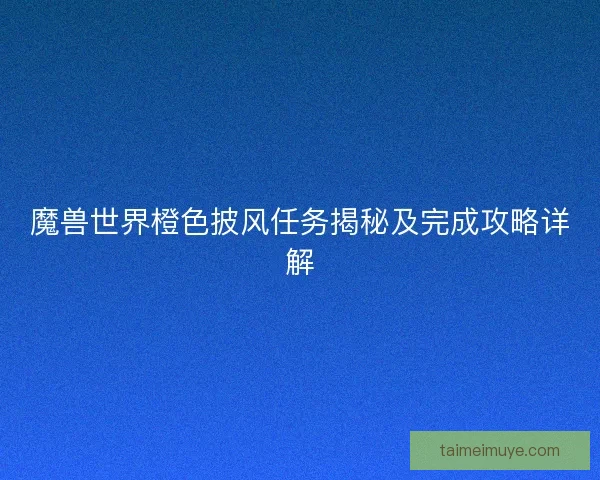 魔兽世界橙色披风任务揭秘及完成攻略详解

taimeimuye.com